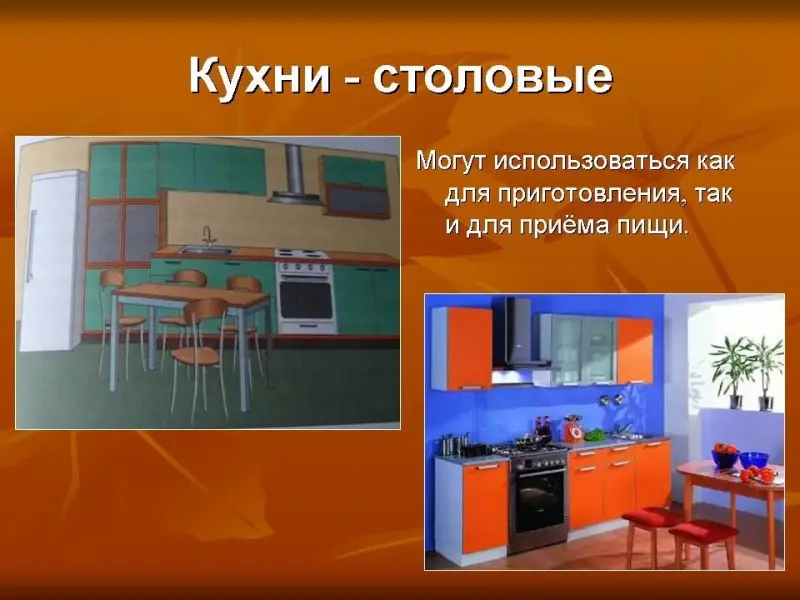 Кухни - столовые

Могут использоваться как для приготовления, так и для приёма пищи.